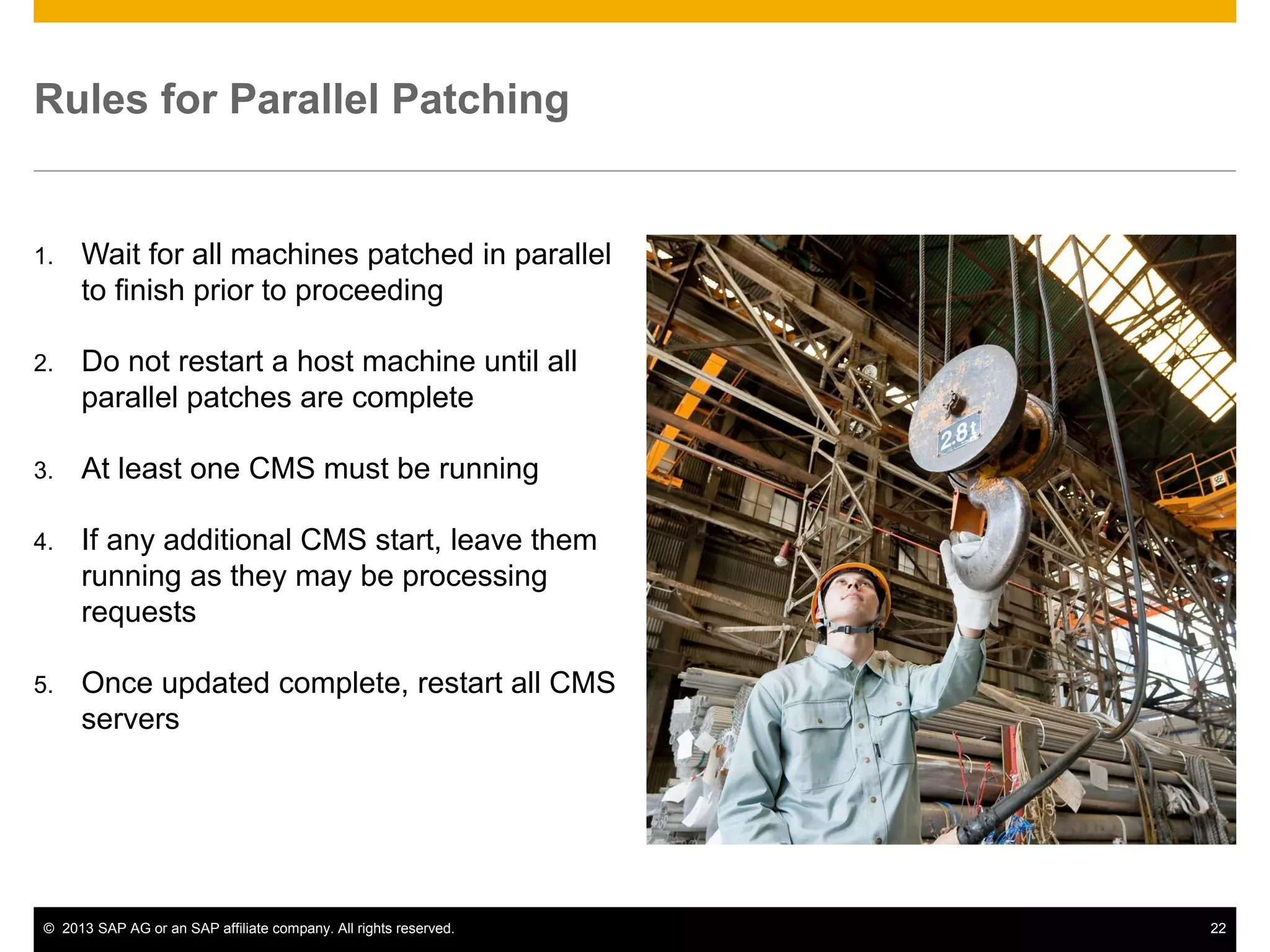 Rules for Parallel Patching

1. Wait for all machines patched in parallel to finish prior to proceeding

2. Do not restart a host machine until all parallel patches are complete

3. At least one CMS must be running

4. If any additional CMS start, leave them running as they may be processing requests

5. Once updated complete, restart all CMS servers

2.8t

© 2013 SAP AG or an SAP affiliate company. All rights reserved.

22